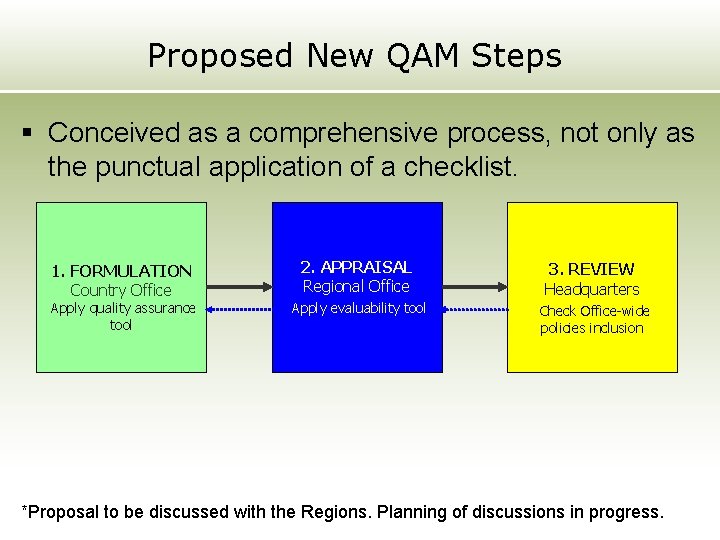 Proposed New QAM Steps

▪ Conceived as a comprehensive process, not only as the punctual application of a checklist.

1. FORMULATION
Country Office
Apply quality assurance tool

2. APPRAISAL
Regional Office
Apply evaluability tool

3. REVIEW
Headquarters
Check Office-wide policies inclusion

*Proposal to be discussed with the Regions. Planning of discussions in progress.